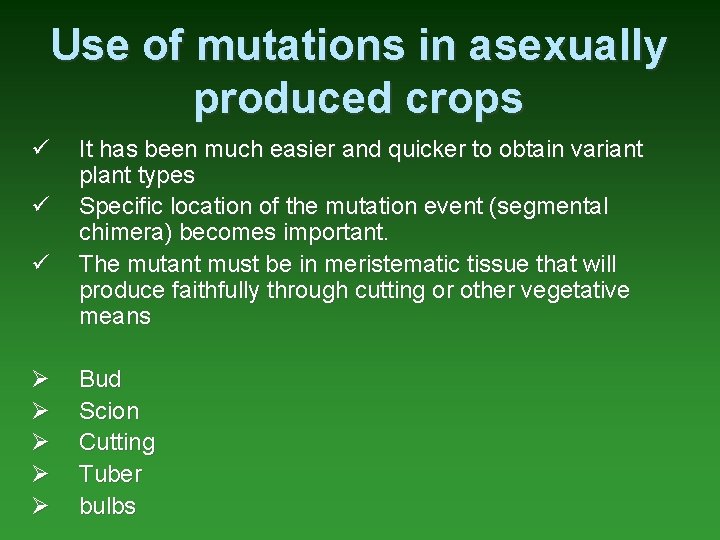 Use of mutations in asexually produced crops

✓ It has been much easier and quicker to obtain variant plant types
✓ Specific location of the mutation event (segmental chimera) becomes important.
✓ The mutant must be in meristematic tissue that will produce faithfully through cutting or other vegetative means

➢ Bud
➢ Scion
➢ Cutting
➢ Tuber
➢ bulbs